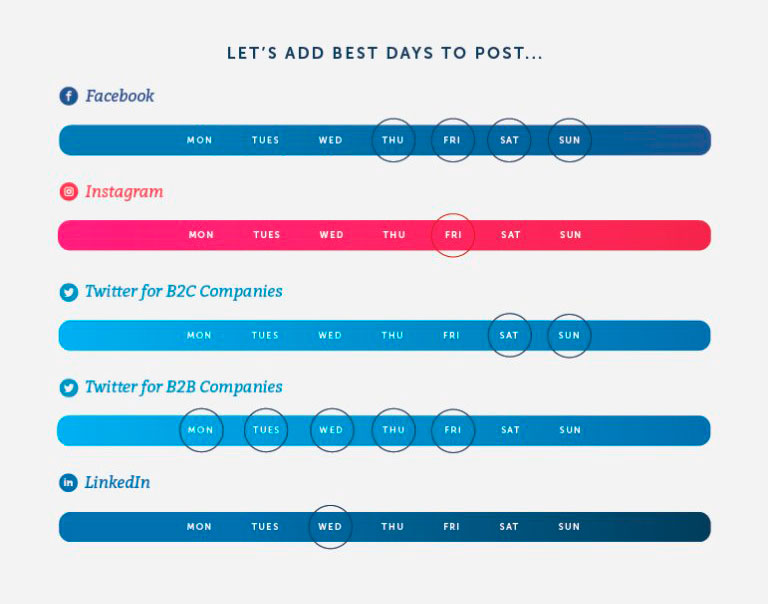 LET'S ADD BEST DAYS TO POST...

Facebook

MON TUES WED THU FRI SAT SUN

Instagram

MON TUES WED THU FRI SAT SUN

Twitter for B2C Companies

MON TUES WED THU FRI SAT SUN

Twitter for B2B Companies

MON TUES WED THU FRI SAT SUN

LinkedIn

MON TUES WED THU FRI SAT SUN